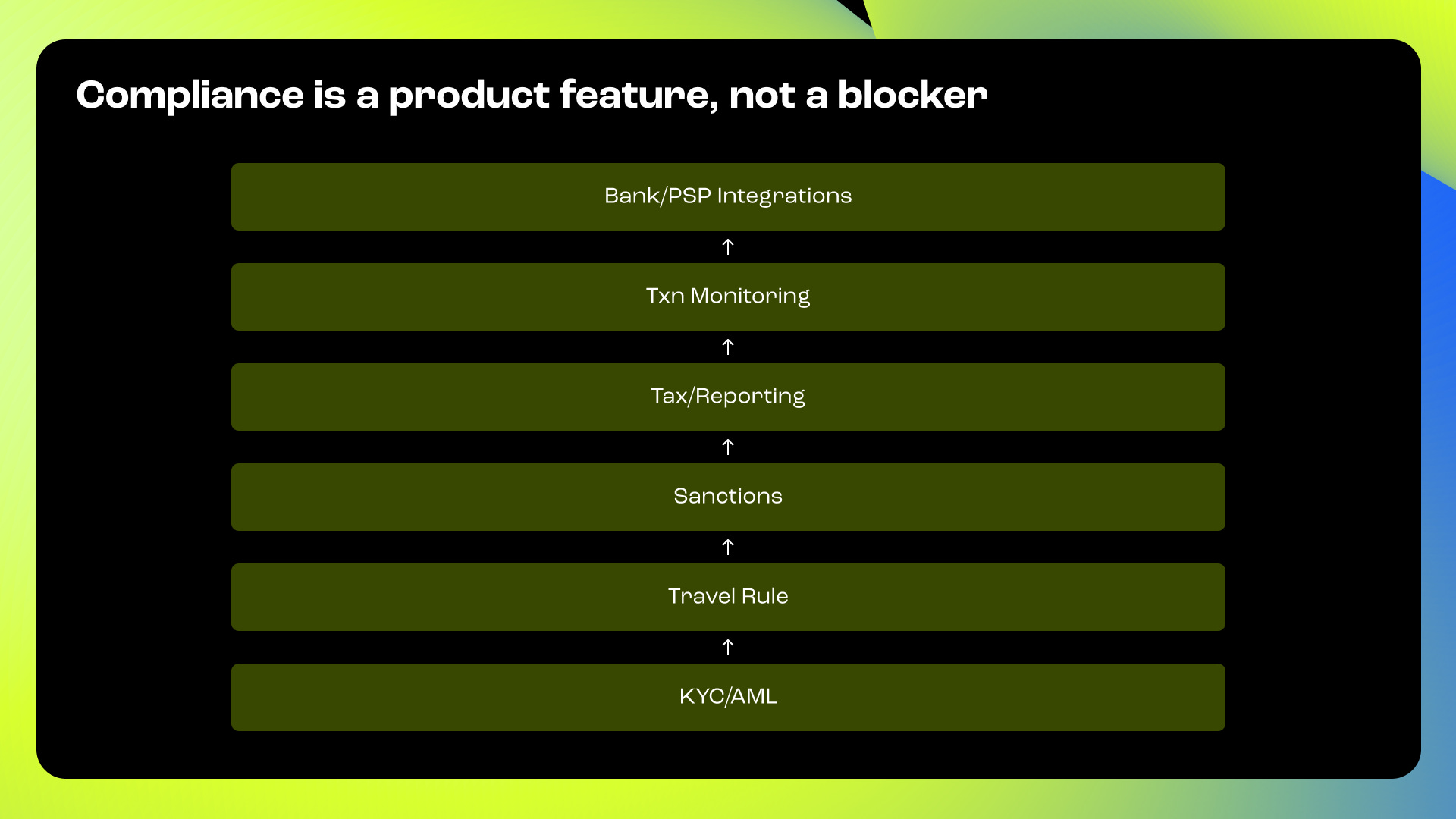 Compliance is a product feature, not a blocker

Bank/PSP Integrations

↑

Txn Monitoring

↑

Tax/Reporting

↑

Sanctions

↑

Travel Rule

↑

KYC/AML